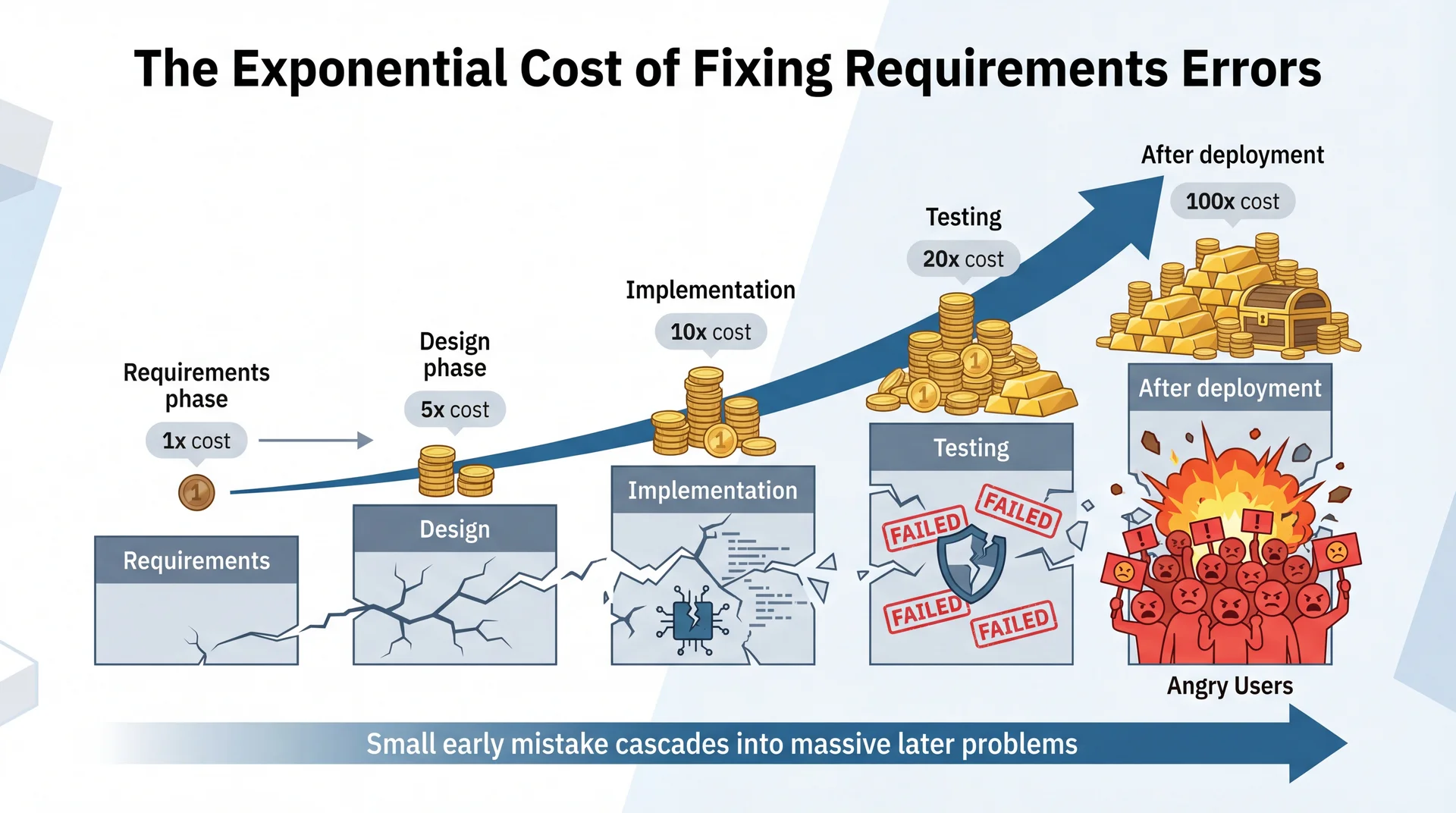 The Exponential Cost of Fixing Requirements Errors

Requirements phase

1x cost

1

Requirements

Design phase

5x cost

Design

Implementation

10x cost

1

Implementation

Testing

20x cost

1

1

Testing

FAILED

FAILED

FAILED

FAILED

After deployment

100x cost

After deployment

!

!

!

Angry Users

Small early mistake cascades into massive later problems